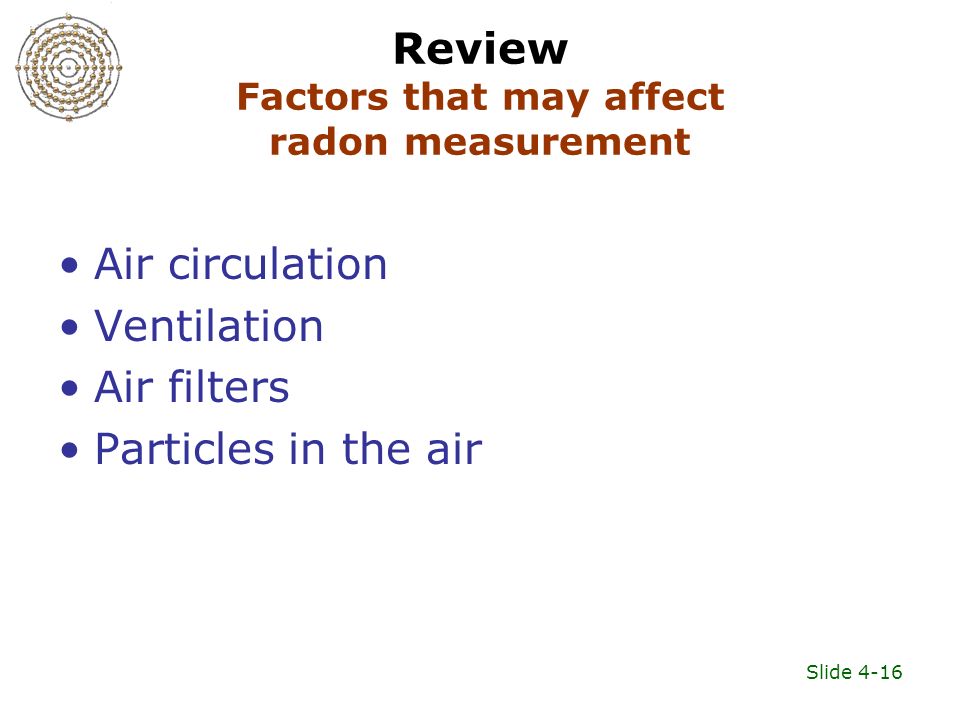 Review
Factors that may affect radon measurement

• Air circulation
• Ventilation
• Air filters
• Particles in the air

Slide 4-16